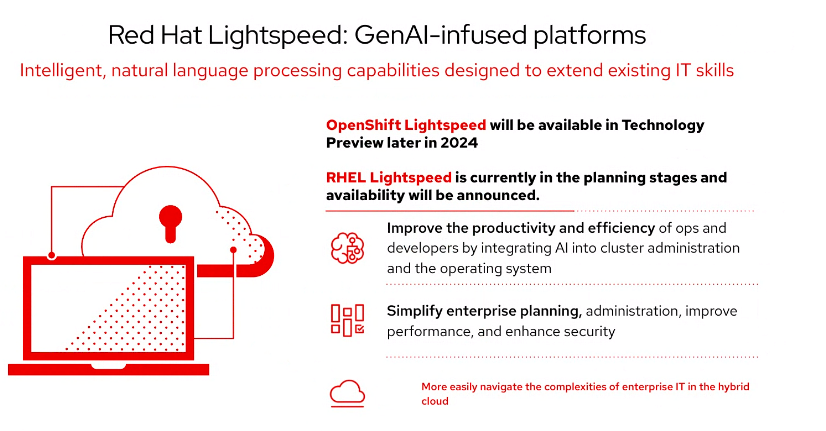 Red Hat Lightspeed: GenAI-infused platforms

Intelligent, natural language processing capabilities designed to extend existing IT skills

OpenShift Lightspeed will be available in Technology Preview later in 2024

RHEL Lightspeed is currently in the planning stages and availability will be announced.

Improve the productivity and efficiency of ops and developers by integrating AI into cluster administration and the operating system

Simplify enterprise planning, administration, improve performance, and enhance security

More easily navigate the complexities of enterprise IT in the hybrid cloud